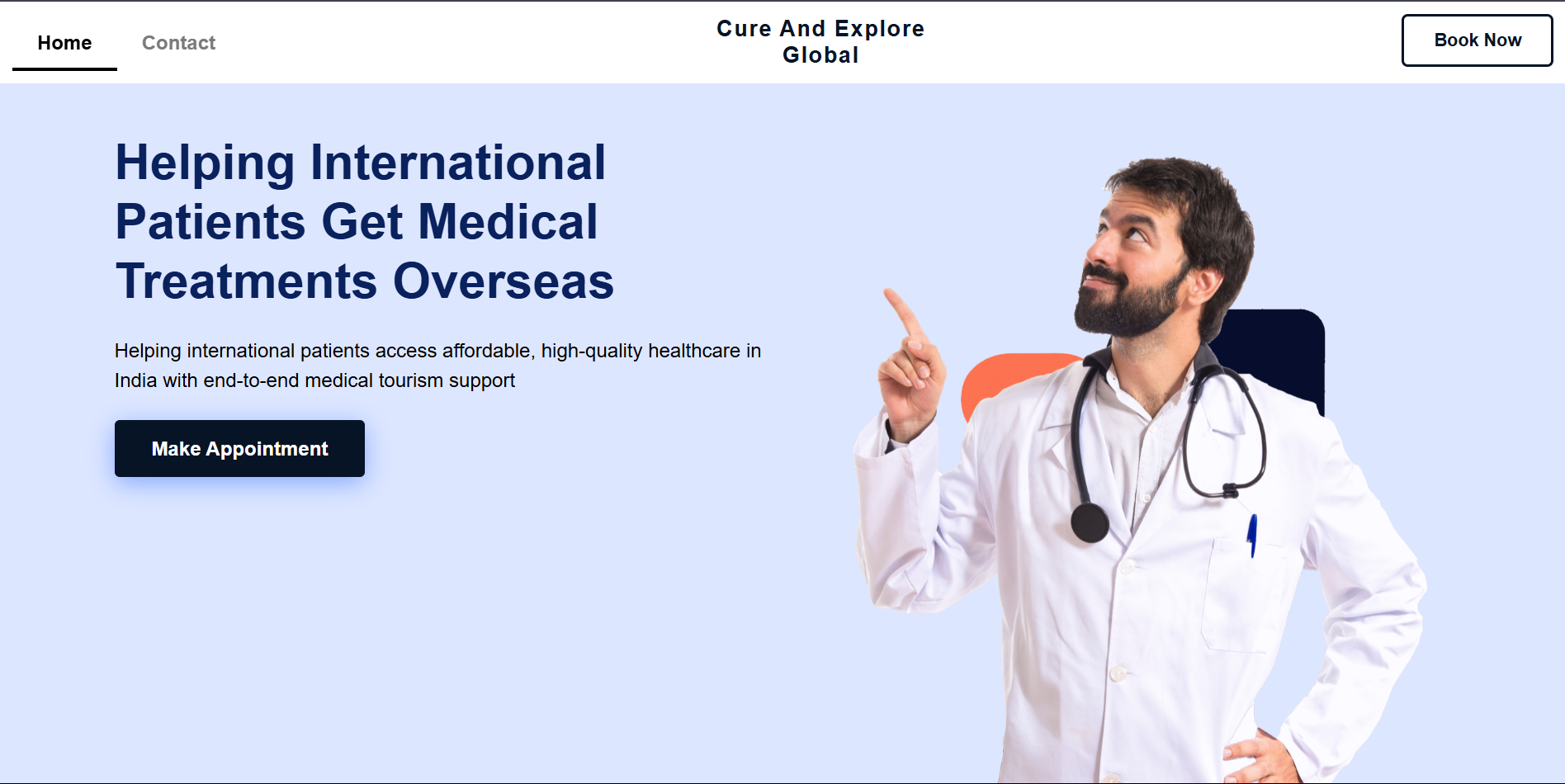 Home Contact

Cure And Explore Global

Book Now

Helping International Patients Get Medical Treatments Overseas

Helping international patients access affordable, high-quality healthcare in India with end-to-end medical tourism support

Make Appointment